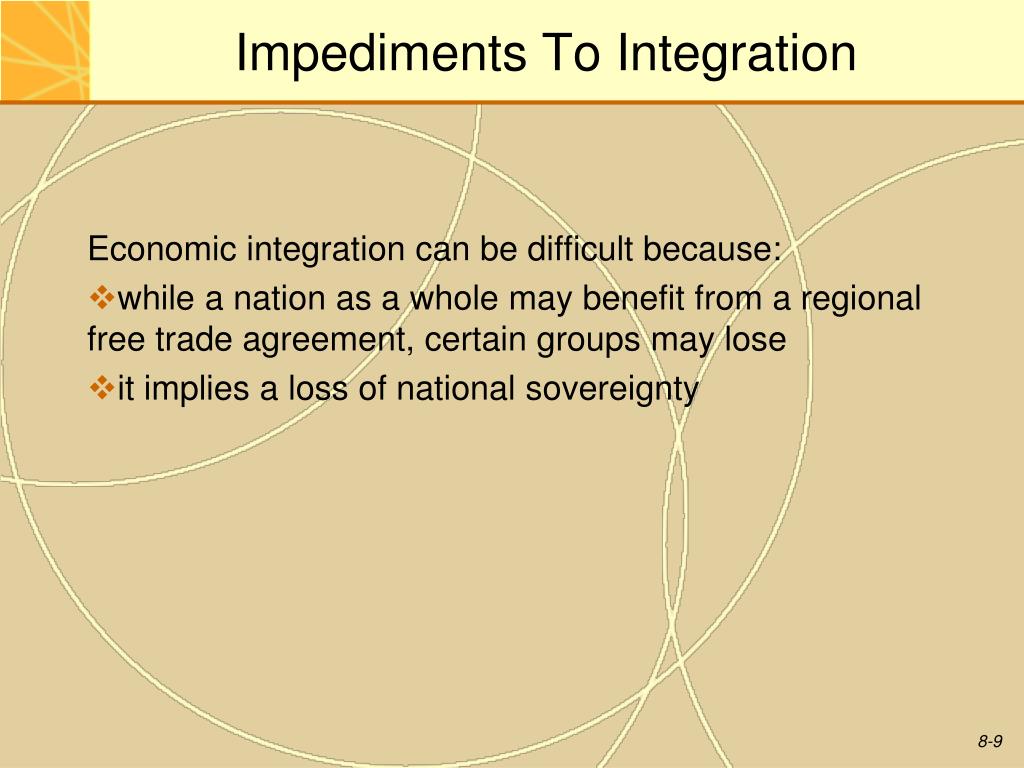 Impediments To Integration

Economic integration can be difficult because:

❖while a nation as a whole may benefit from a regional free trade agreement, certain groups may lose

❖it implies a loss of national sovereignty

8-9